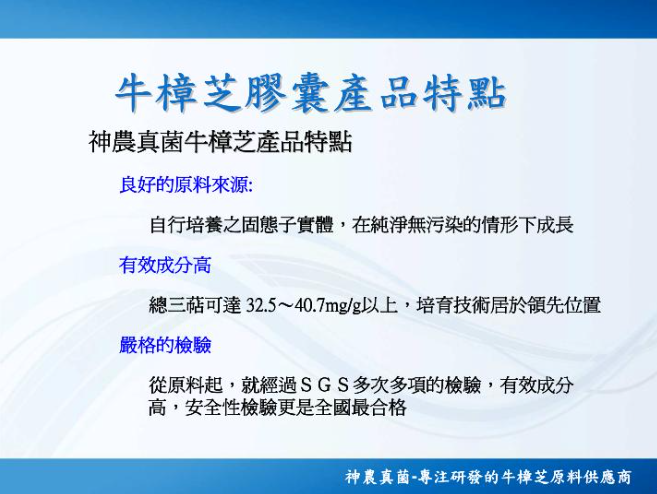 牛樟芝膠囊產品特點

神農真菌牛樟芝產品特點

良好的原料來源:

自行培養之固態子實體，在純淨無污染的情形下成長

有效成分高

總三萜可達 32.5～40.7mg/g以上，培育技術居於領先位置

嚴格的檢驗

從原料起，就經過ＳＧＳ多次多項的檢驗，有效成分高，安全性檢驗更是全國最合格

神農真菌-專注研發的牛樟芝原料供應商